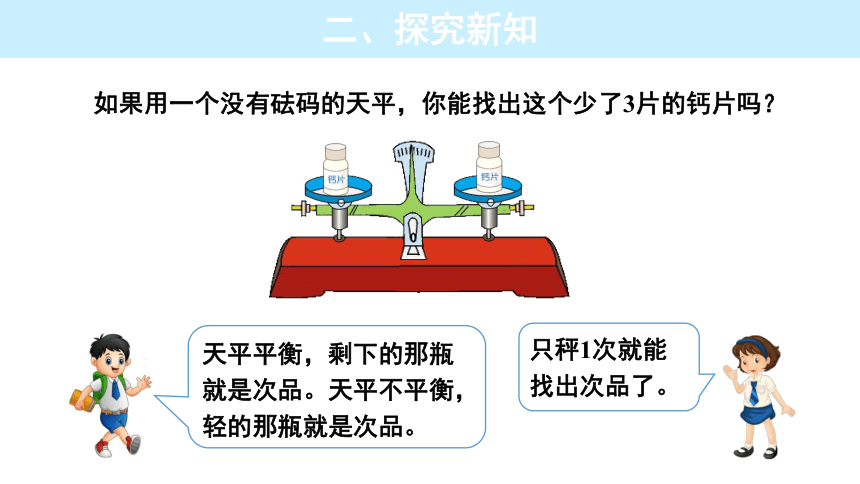 二、探究新知

如果用一个没有砝码的天平，你能找出这个少了3片的钙片吗？

钙片

钙片

天平平衡，剩下的那瓶就是次品。天平不平衡，轻的那瓶就是次品。

只秤1次就能找出次品了。